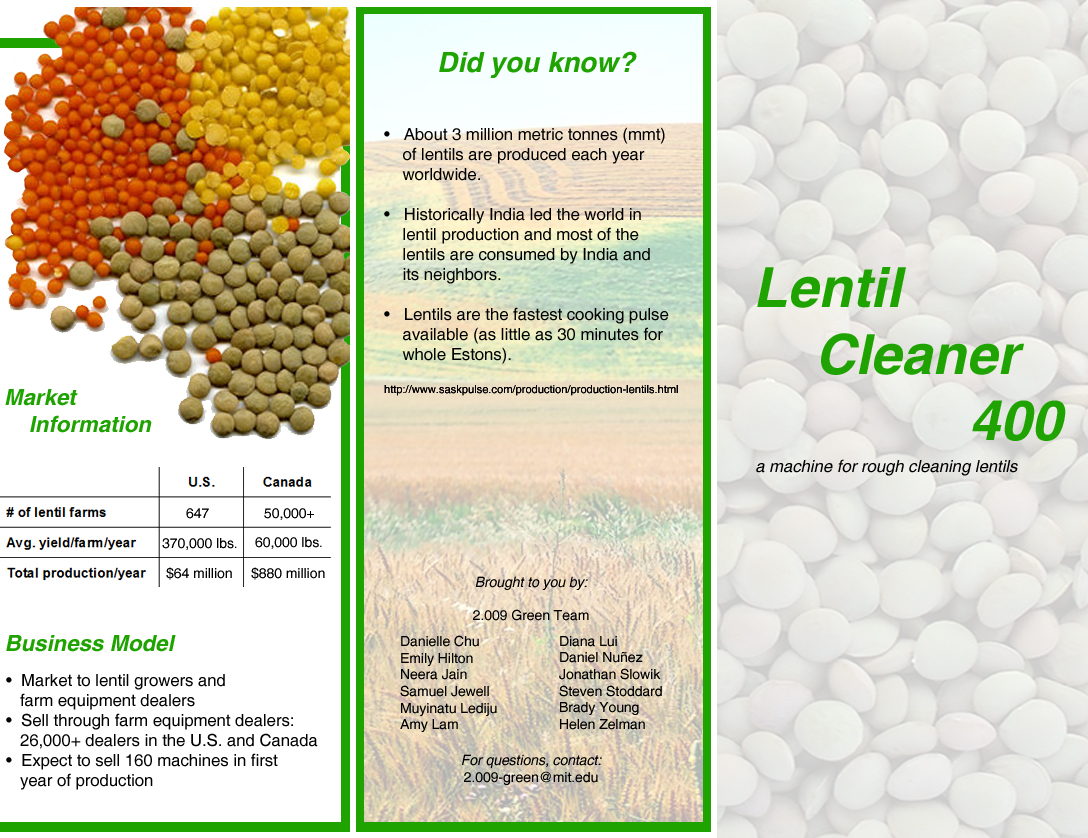 Market Information

| | U.S. | Canada |
|---|---|---|
| # of lentil farms | 647 | 50,000+ |
| Avg. yield/farm/year | 370,000 lbs. | 60,000 lbs. |
| Total production/year | $64 million | $880 million |

Business Model

• Market to lentil growers and farm equipment dealers
• Sell through farm equipment dealers: 26,000+ dealers in the U.S. and Canada
• Expect to sell 160 machines in first year of production

Did you know?

• About 3 million metric tonnes (mmt) of lentils are produced each year worldwide.

• Historically India led the world in lentil production and most of the lentils are consumed by India and its neighbors.

• Lentils are the fastest cooking pulse available (as little as 30 minutes for whole Estons).

http://www.saskpulse.com/production/production-lentils.html

Brought to you by:

2.009 Green Team

Danielle Chu
Emily Hilton
Neera Jain
Samuel Jewell
Muyinatu Lediju
Amy Lam

Diana Lui
Daniel Nuñez
Jonathan Slowik
Steven Stoddard
Brady Young
Helen Zelman

For questions, contact:
2.009-green@mit.edu

Lentil Cleaner 400

a machine for rough cleaning lentils